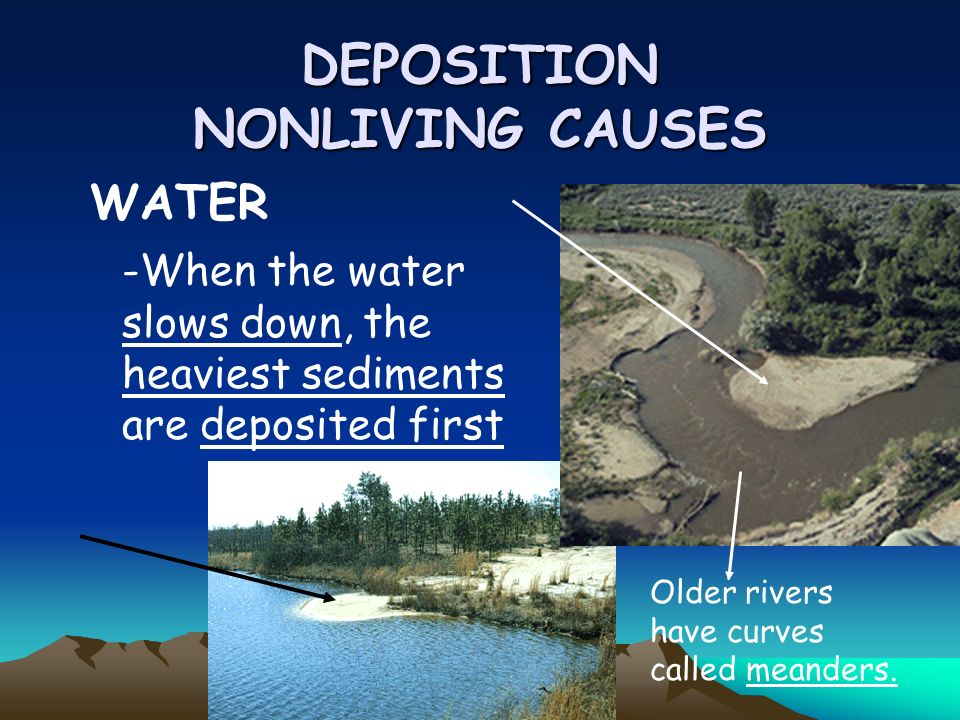 DEPOSITION
NONLIVING CAUSES

WATER

-When the water slows down, the heaviest sediments are deposited first

Older rivers have curves called meanders.